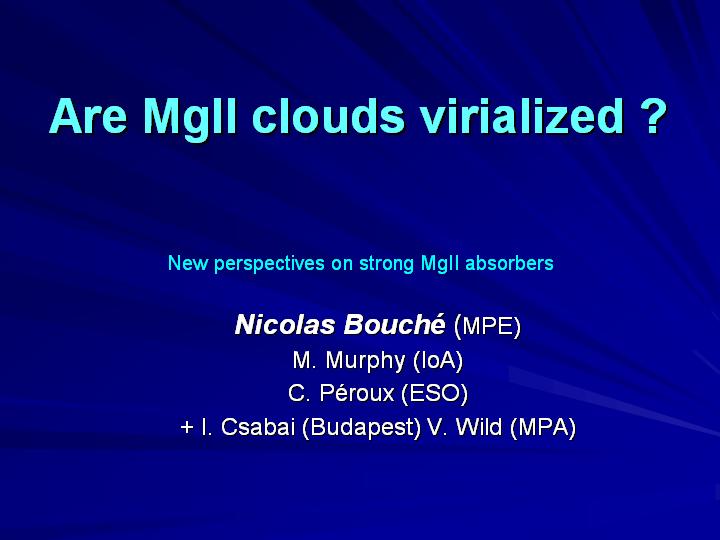 Are MgII clouds virialized ?

New perspectives on strong MgII absorbers

Nicolas Bouché (MPE)
M. Murphy (IoA)
C. Péroux (ESO)
+ I. Csabai (Budapest) V. Wild (MPA)